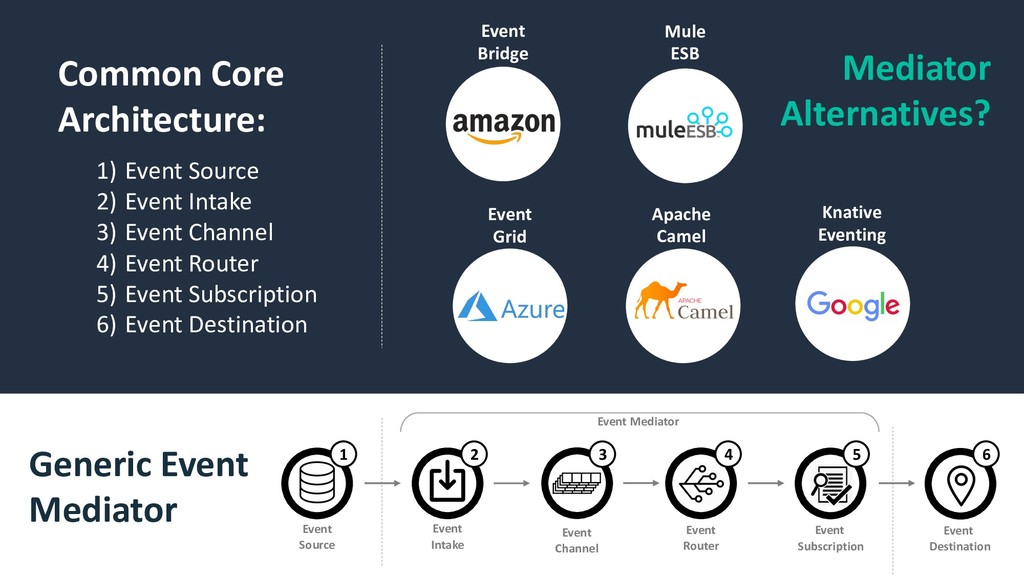 Common Core Architecture:

1) Event Source
2) Event Intake
3) Event Channel
4) Event Router
5) Event Subscription
6) Event Destination

Event Bridge

amazon

Mule ESB

muleESB

Mediator Alternatives?

Event Grid

Azure

Apache Camel

APACHE Camel

Knative Eventing

Google

Generic Event Mediator

Event Mediator

1 Event Source

2 Event Intake

3 Event Channel

4 Event Router

5 Event Subscription

6 Event Destination